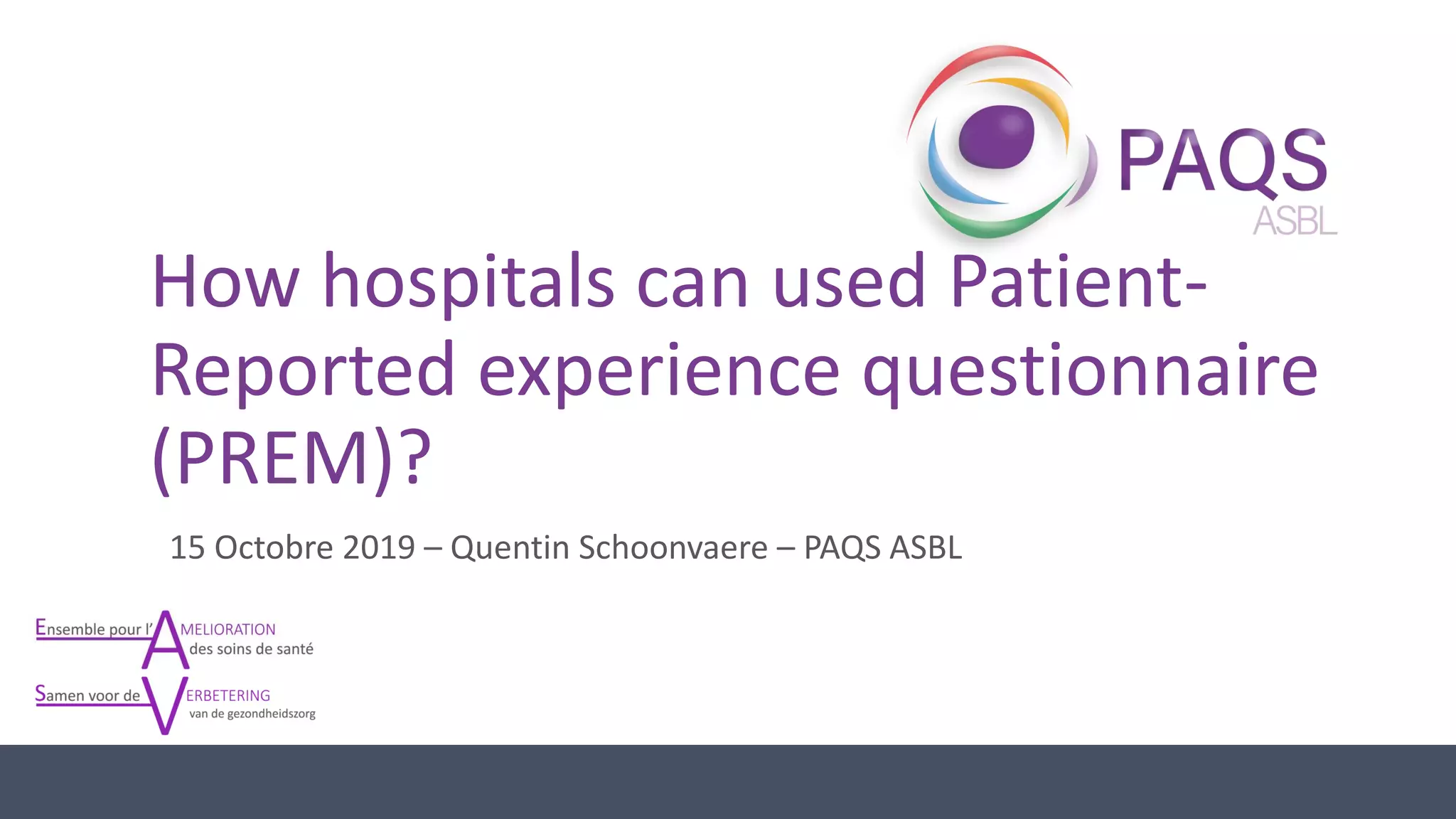 PAQS
ASBL

How hospitals can used Patient-Reported experience questionnaire (PREM)?

15 Octobre 2019 – Quentin Schoonvaere – PAQS ASBL

Ensemble pour l'AMELIORATION des soins de santé

Samen voor de VERBETERING van de gezondheidszorg